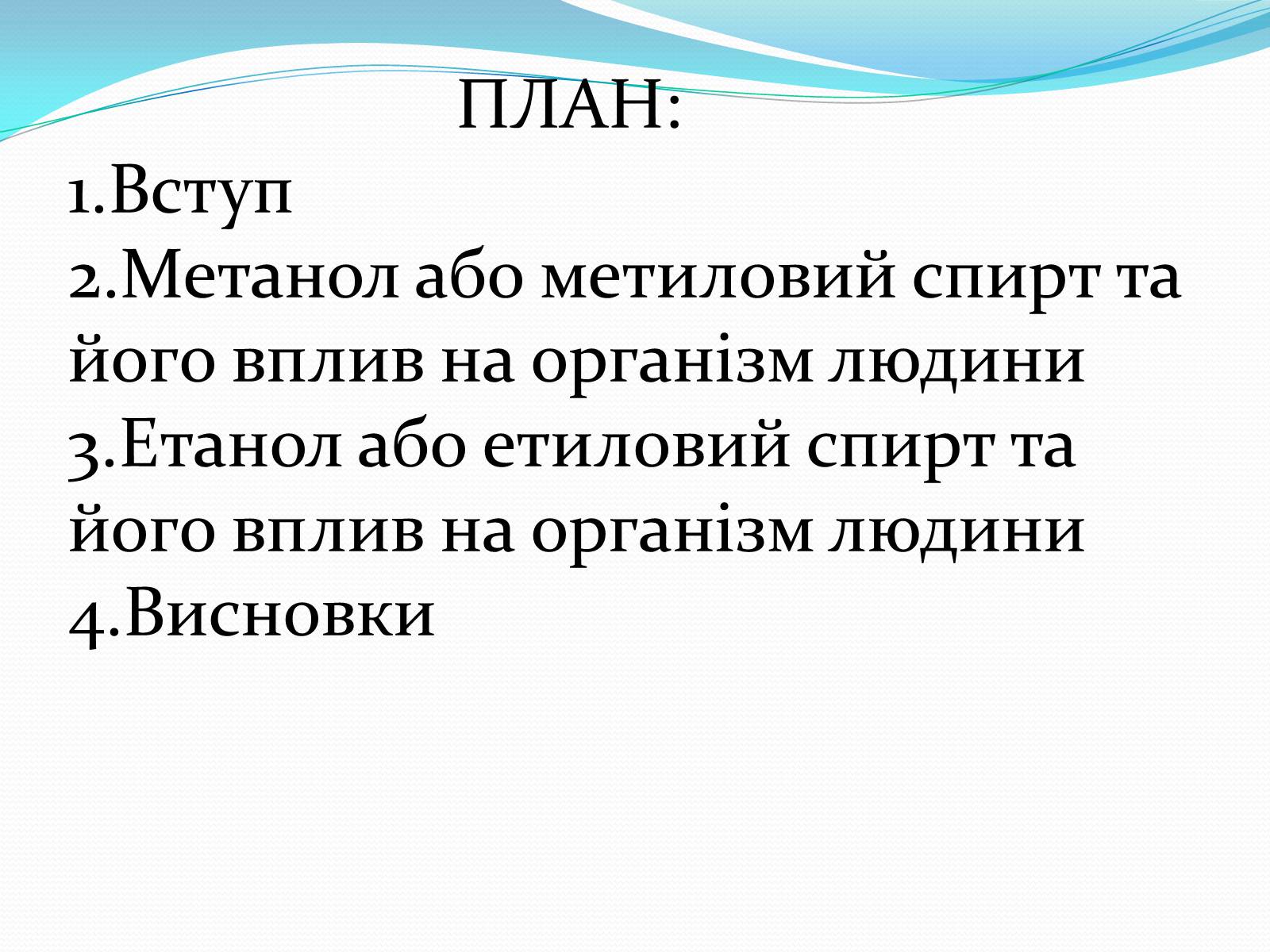 ПЛАН:
1.Вступ
2.Метанол або метиловий спирт та його вплив на організм людини
3.Етанол або етиловий спирт та його вплив на організм людини
4.Висновки